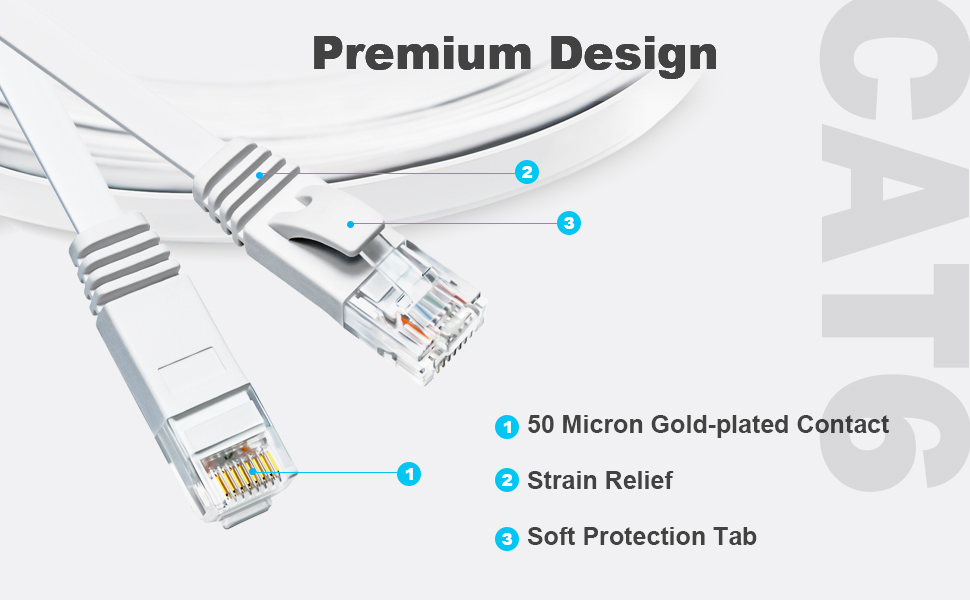 Premium Design

2

3

1

1 50 Micron Gold-plated Contact

2 Strain Relief

3 Soft Protection Tab

CAT6